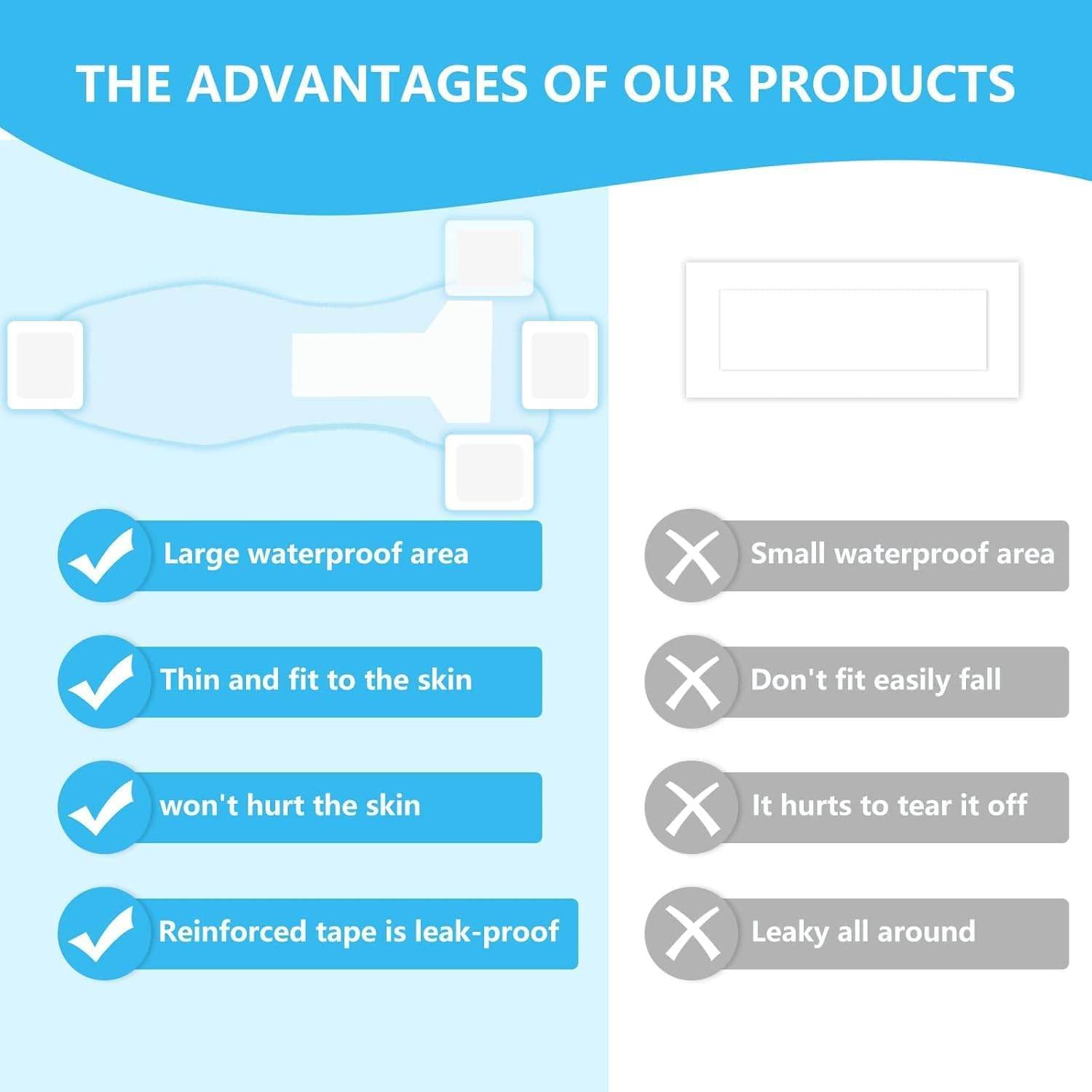 THE ADVANTAGES OF OUR PRODUCTS

Large waterproof area

Thin and fit to the skin

won't hurt the skin

Reinforced tape is leak-proof

Small waterproof area

Don't fit easily fall

It hurts to tear it off

Leaky all around